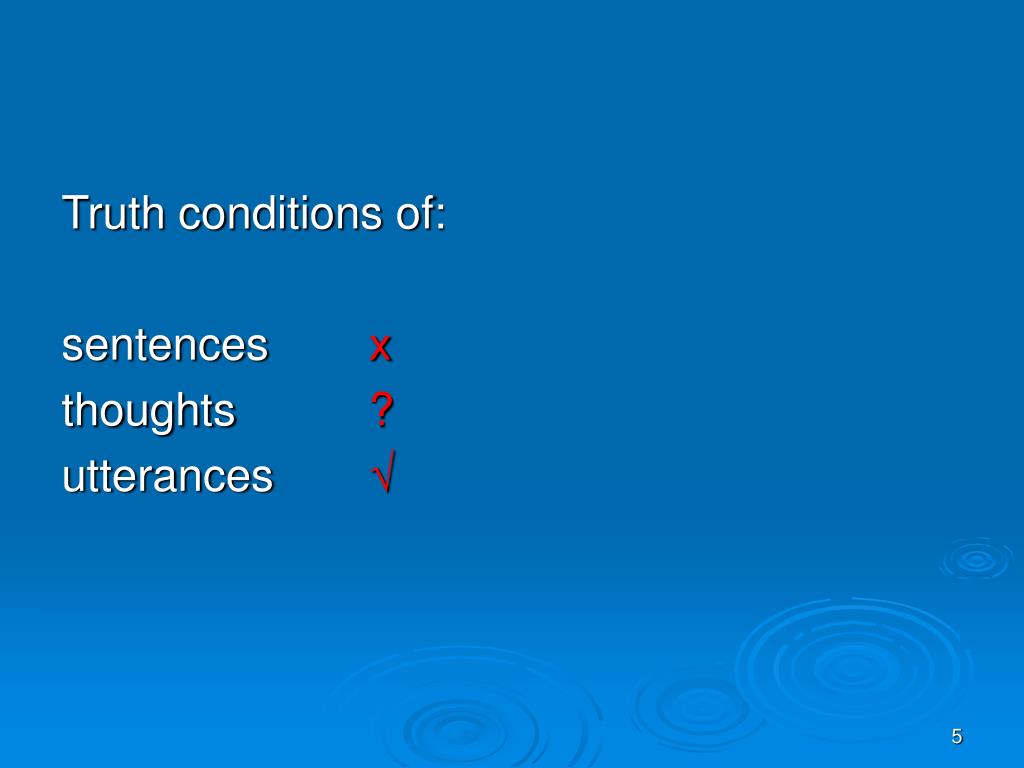 Truth conditions of:

sentences x
thoughts ?
utterances √

5